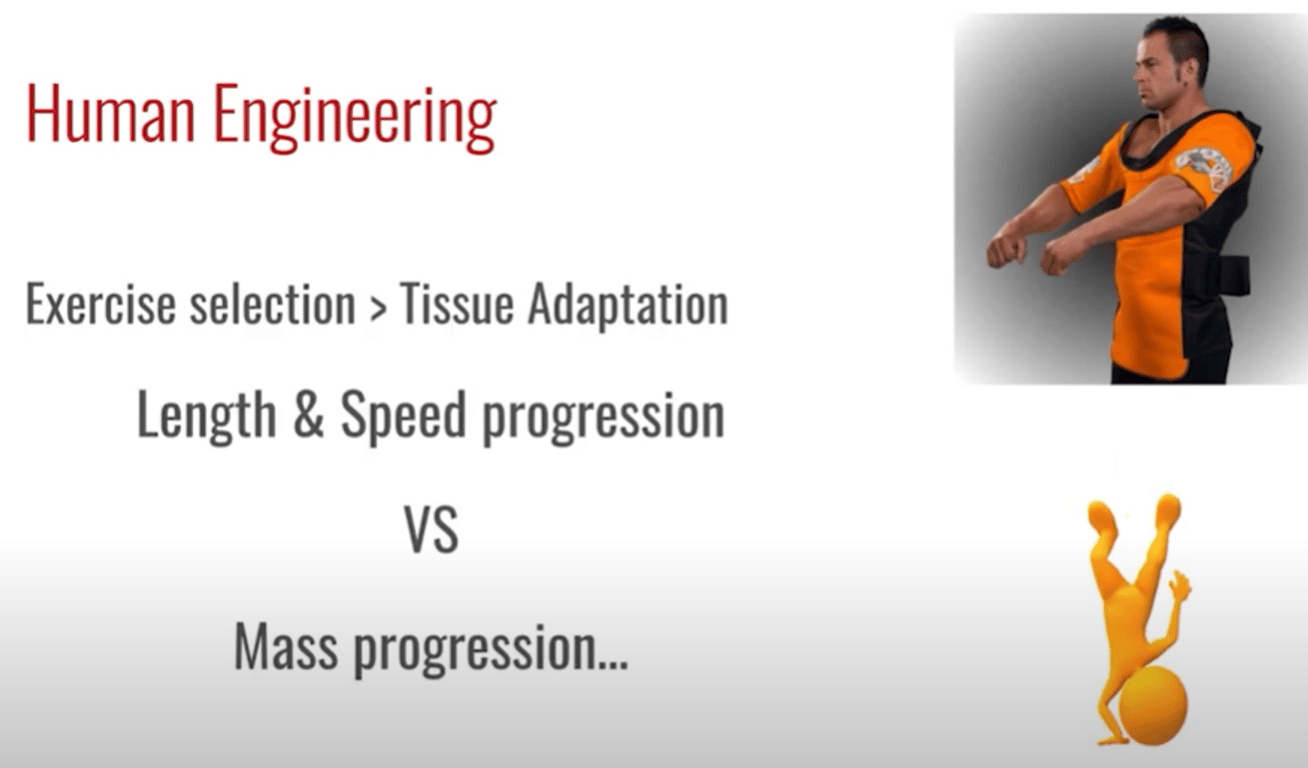 Human Engineering

Exercise selection > Tissue Adaptation

Length & Speed progression

VS

Mass progression...